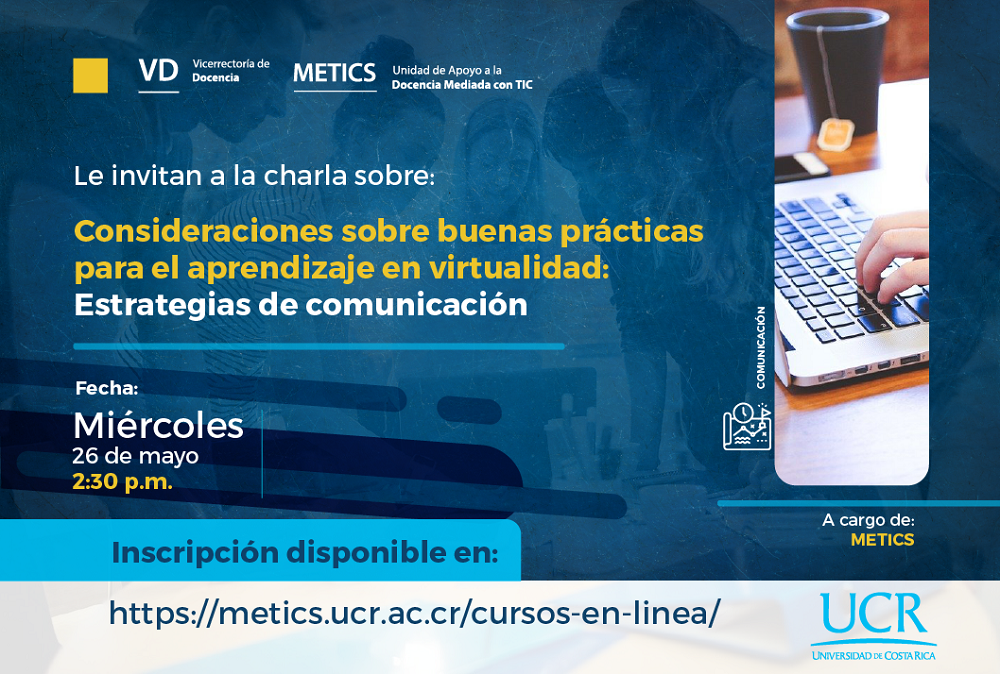 VD Vicerrectoría de Docencia

METICS Unidad de Apoyo a la Docencia Mediada con TIC

Le invitan a la charla sobre:

Consideraciones sobre buenas prácticas para el aprendizaje en virtualidad: Estrategias de comunicación

COMUNICACIÓN

Fecha:
Miércoles
26 de mayo
2:30 p.m.

A cargo de:
METICS

Inscripción disponible en:

https://metics.ucr.ac.cr/cursos-en-linea/

UCR
UNIVERSIDAD DE COSTA RICA